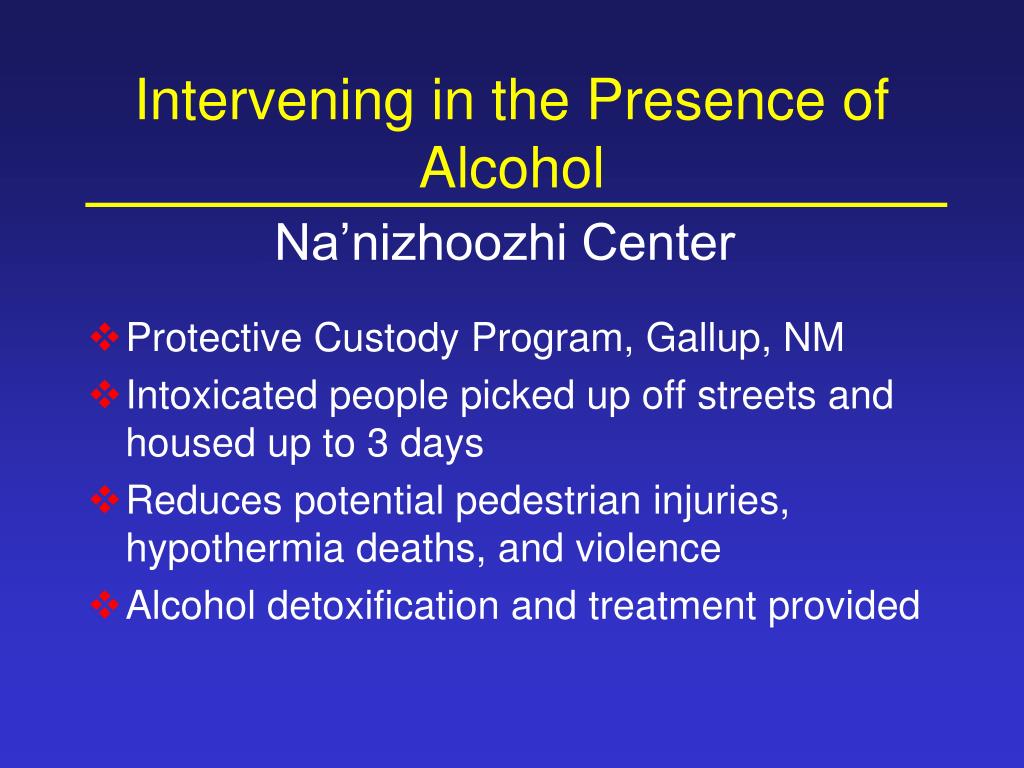 Intervening in the Presence of Alcohol

Na’nizhoozhi Center

❖ Protective Custody Program, Gallup, NM
❖ Intoxicated people picked up off streets and housed up to 3 days
❖ Reduces potential pedestrian injuries, hypothermia deaths, and violence
❖ Alcohol detoxification and treatment provided